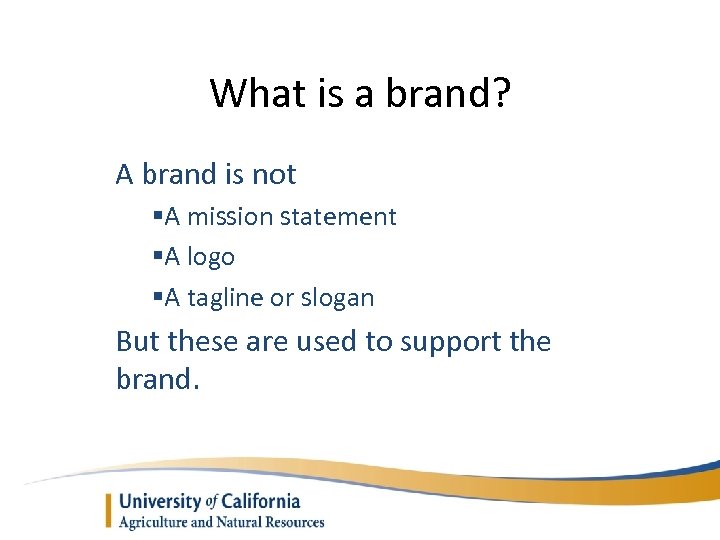 What is a brand?

A brand is not

▪A mission statement

▪A logo

▪A tagline or slogan

But these are used to support the brand.

University of California
Agriculture and Natural Resources